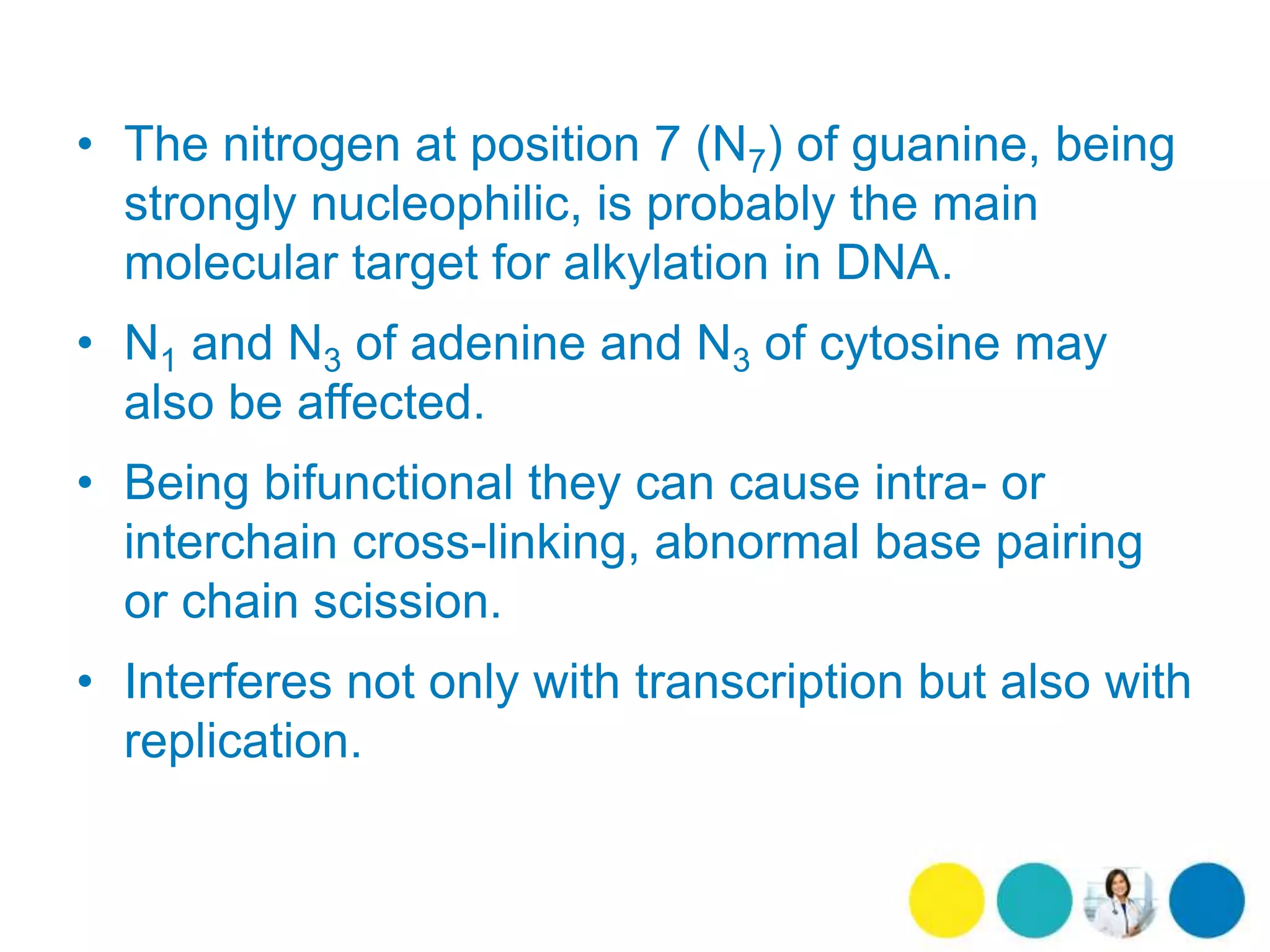 • The nitrogen at position 7 ($N_7$) of guanine, being strongly nucleophilic, is probably the main molecular target for alkylation in DNA.

• $N_1$ and $N_3$ of adenine and $N_3$ of cytosine may also be affected.

• Being bifunctional they can cause intra- or interchain cross-linking, abnormal base pairing or chain scission.

• Interferes not only with transcription but also with replication.